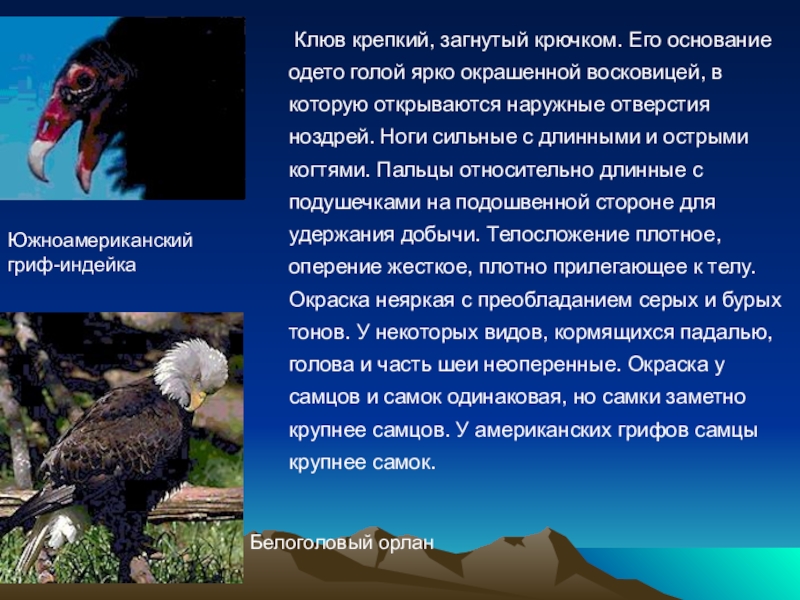 Южноамериканский гриф-индейка

Клюв крепкий, загнутый крючком. Его основание одето голой ярко окрашенной восковицей, в которую открываются наружные отверстия ноздрей. Ноги сильные с длинными и острыми когтями. Пальцы относительно длинные с подушечками на подошвенной стороне для удержания добычи. Телосложение плотное, оперение жесткое, плотно прилегающее к телу. Окраска неяркая с преобладанием серых и бурых тонов. У некоторых видов, кормящихся падалью, голова и часть шеи неоперенные. Окраска у самцов и самок одинаковая, но самки заметно крупнее самцов. У американских грифов самцы крупнее самок.

Белоголовый орлан